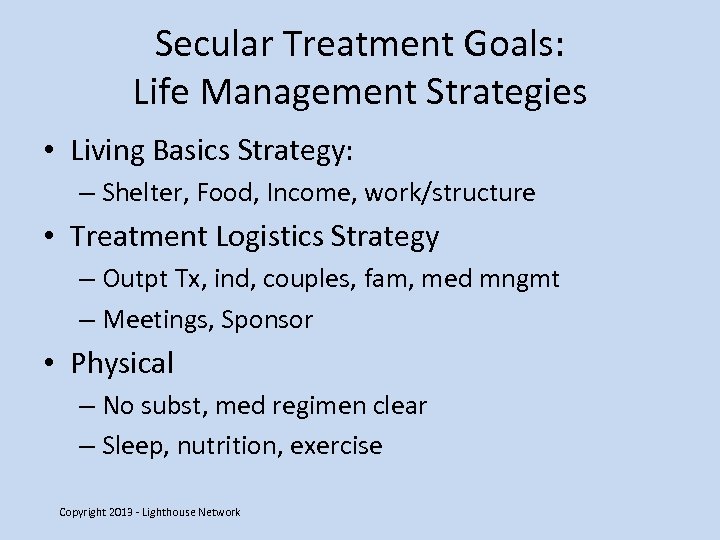 Secular Treatment Goals:
Life Management Strategies

• Living Basics Strategy:
– Shelter, Food, Income, work/structure
• Treatment Logistics Strategy
– Outpt Tx, ind, couples, fam, med mngmt
– Meetings, Sponsor
• Physical
– No subst, med regimen clear
– Sleep, nutrition, exercise

Copyright 2013 - Lighthouse Network